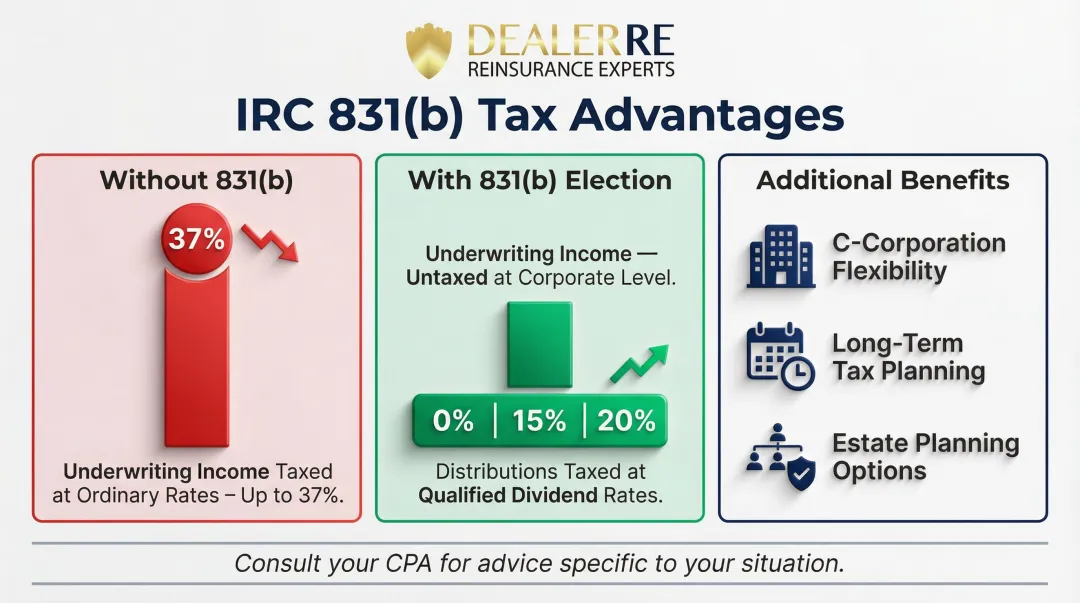 DEALERRE
REINSURANCE EXPERTS

IRC 831(b) Tax Advantages

Without 831(b)

37%

Underwriting Income Taxed at Ordinary Rates – Up to 37%.

With 831(b) Election

Underwriting Income — Untaxed at Corporate Level.

0% | 15% | 20%

Distributions Taxed at Qualified Dividend Rates.

Additional Benefits

C-Corporation Flexibility

Long-Term Tax Planning

Estate Planning Options

Consult your CPA for advice specific to your situation.